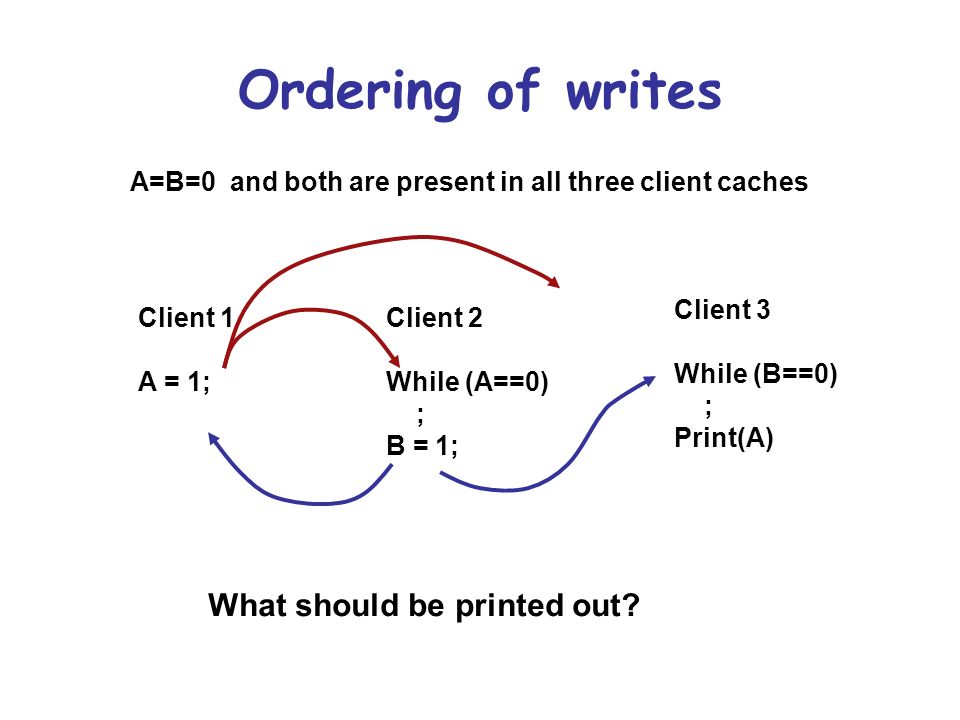 Ordering of writes

A=B=0 and both are present in all three client caches

Client 1

A = 1;

Client 2

While (A==0)
;
B = 1;

Client 3

While (B==0)
;
Print(A)

What should be printed out?